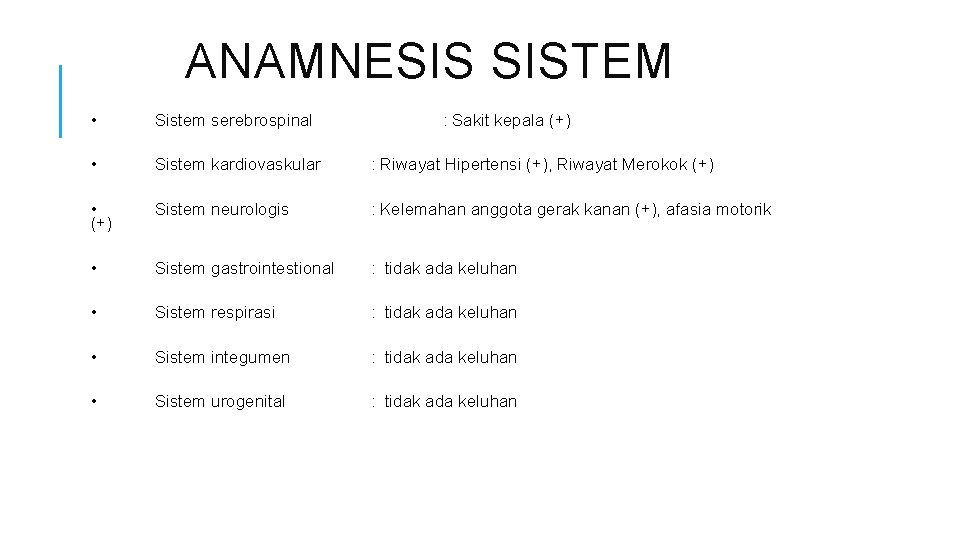 ANAMNESIS SISTEM

• Sistem serebrospinal : Sakit kepala (+)

• Sistem kardiovaskular : Riwayat Hipertensi (+), Riwayat Merokok (+)

• Sistem neurologis : Kelemahan anggota gerak kanan (+), afasia motorik (+)

• Sistem gastrointestional : tidak ada keluhan

• Sistem respirasi : tidak ada keluhan

• Sistem integumen : tidak ada keluhan

• Sistem urogenital : tidak ada keluhan